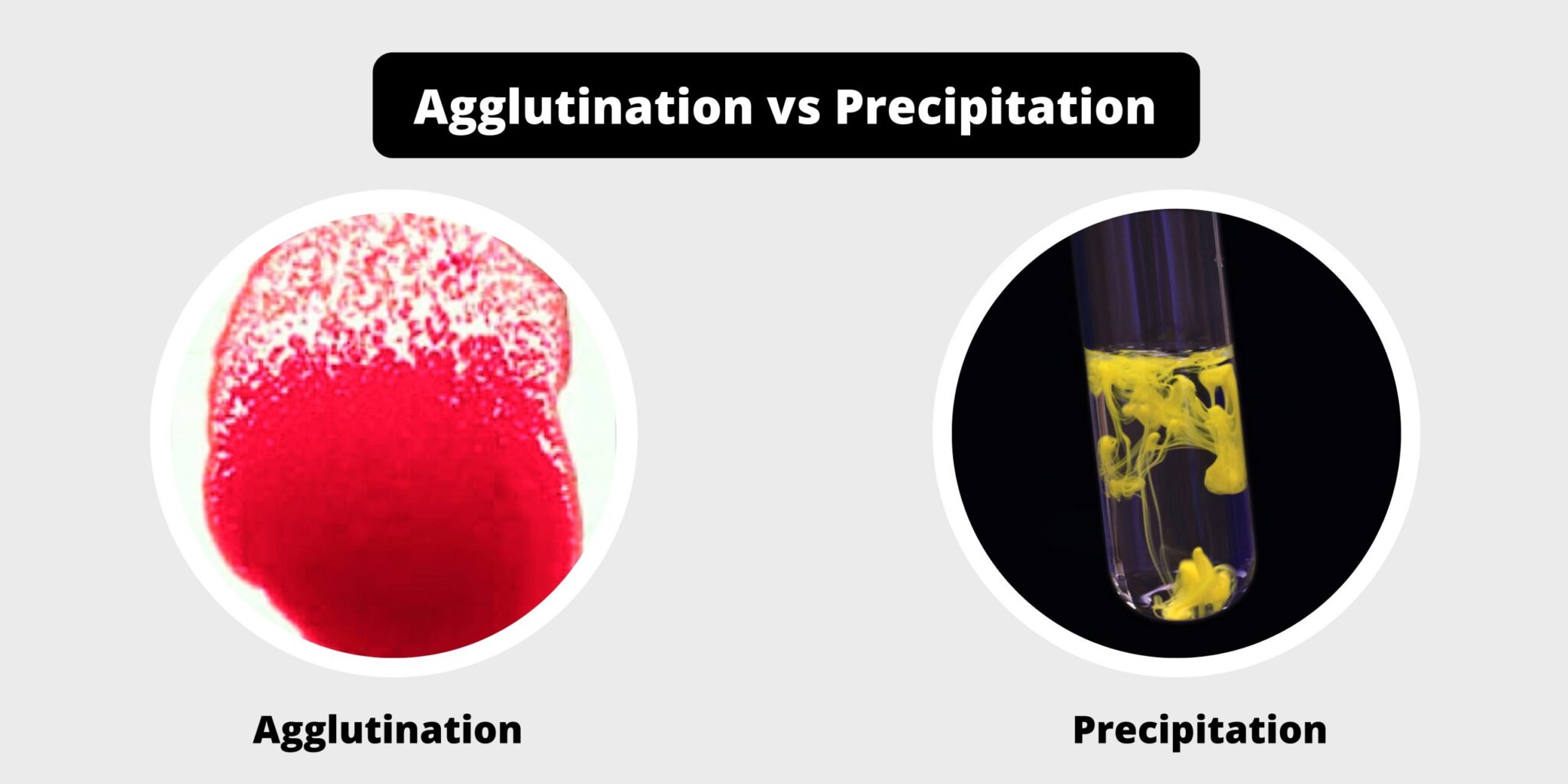 Agglutination vs Precipitation

Agglutination

Precipitation